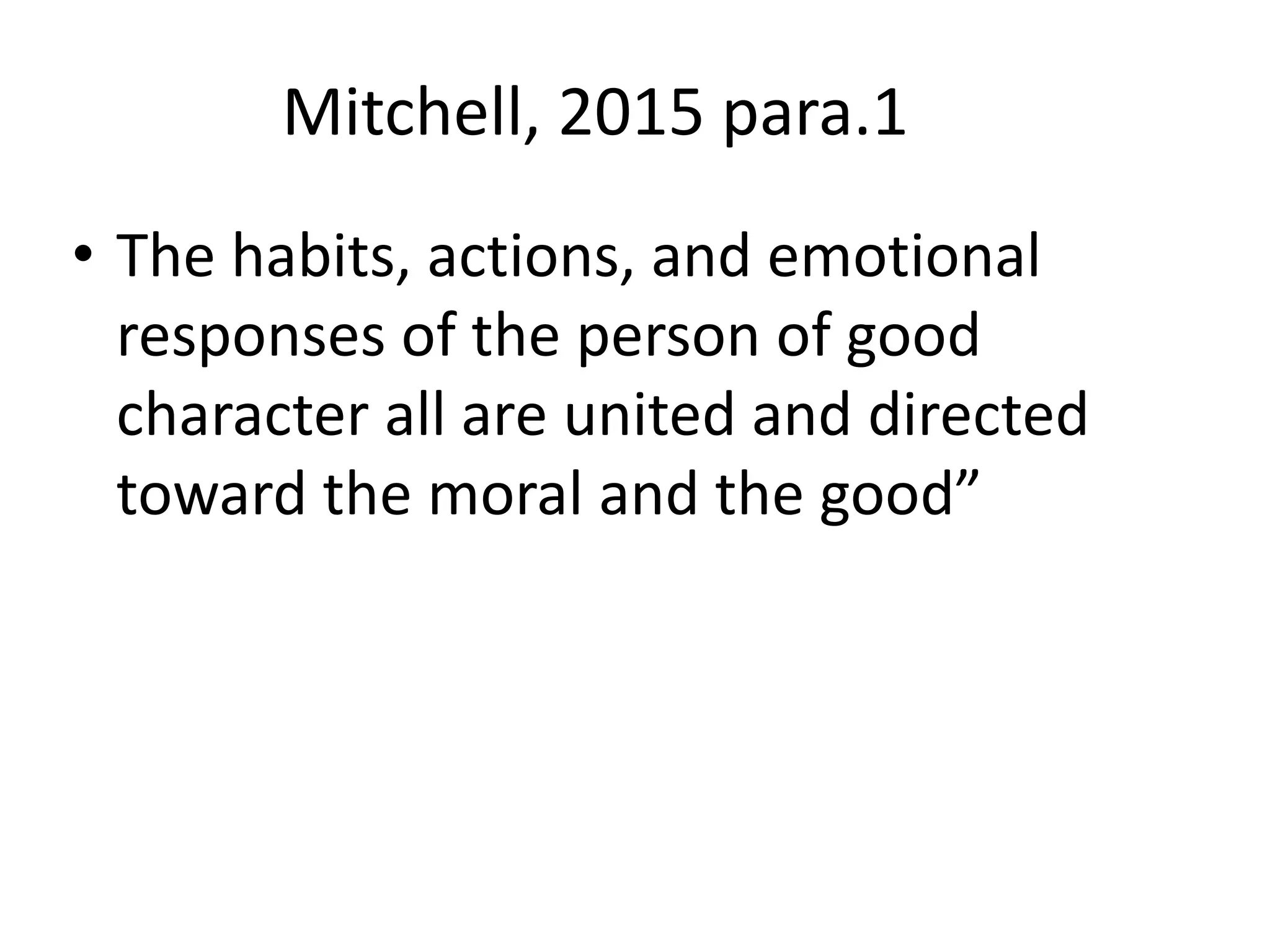 Mitchell, 2015 para.1

• The habits, actions, and emotional responses of the person of good character all are united and directed toward the moral and the good”